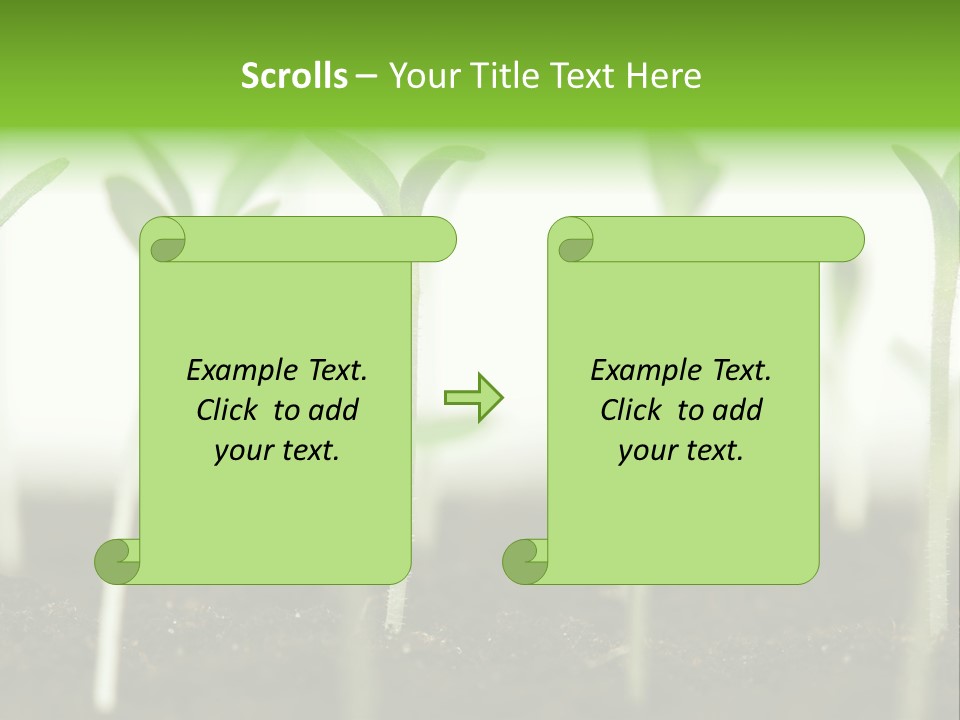 Scrolls – Your Title Text Here

Example Text. Click to add your text.

Example Text. Click to add your text.